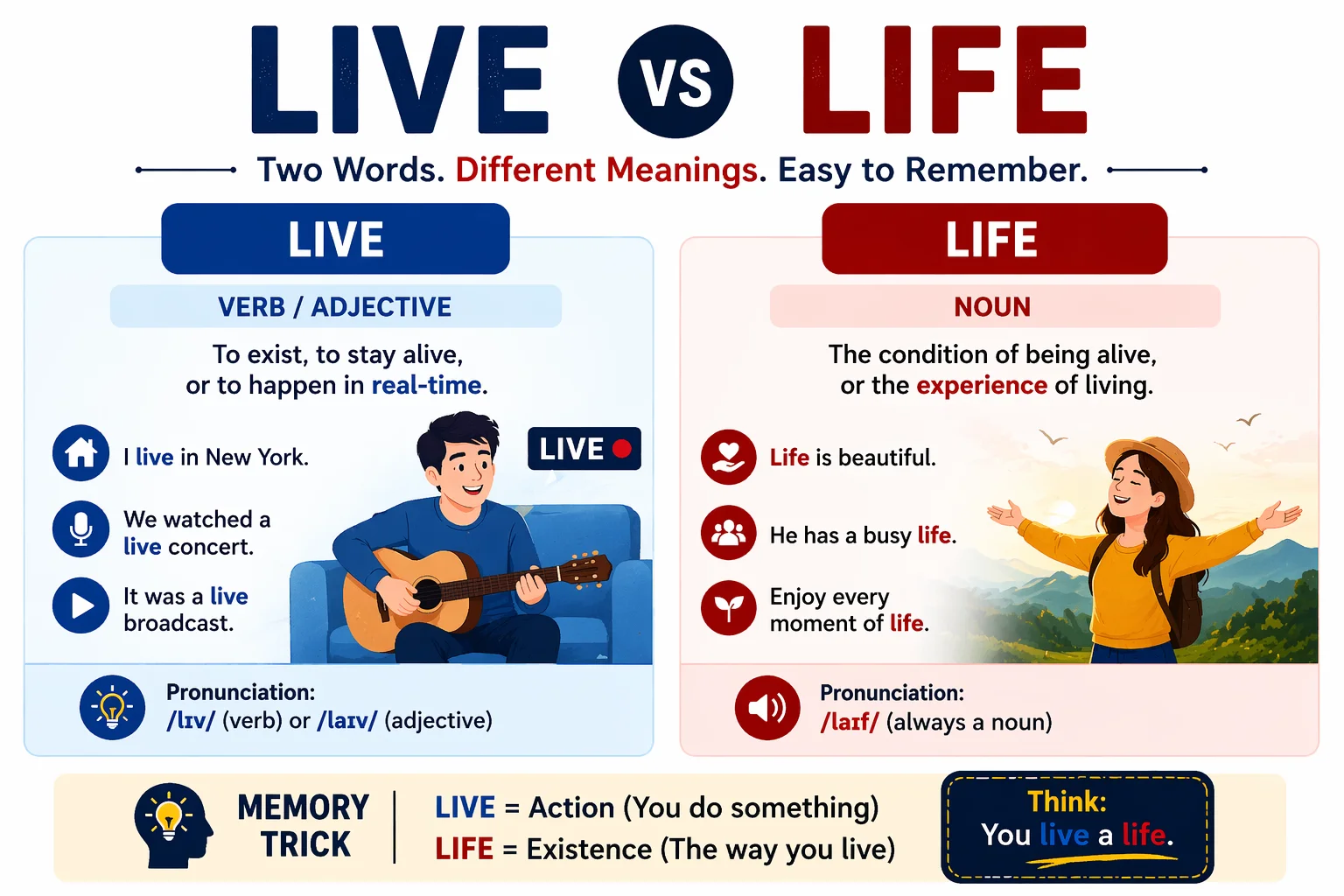 LIVE VS LIFE

Two Words. Different Meanings. Easy to Remember.

LIVE

VERB / ADJECTIVE

To exist, to stay alive, or to happen in real-time.

I live in New York.

We watched a live concert.

It was a live broadcast.

LIVE

Pronunciation:
/lɪv/ (verb) or /laɪv/ (adjective)

LIFE

NOUN

The condition of being alive, or the experience of living.

Life is beautiful.

He has a busy life.

Enjoy every moment of life.

Pronunciation:
/laɪf/ (always a noun)

MEMORY TRICK

LIVE = Action (You do something)
LIFE = Existence (The way you live)

Think:
You live a life.